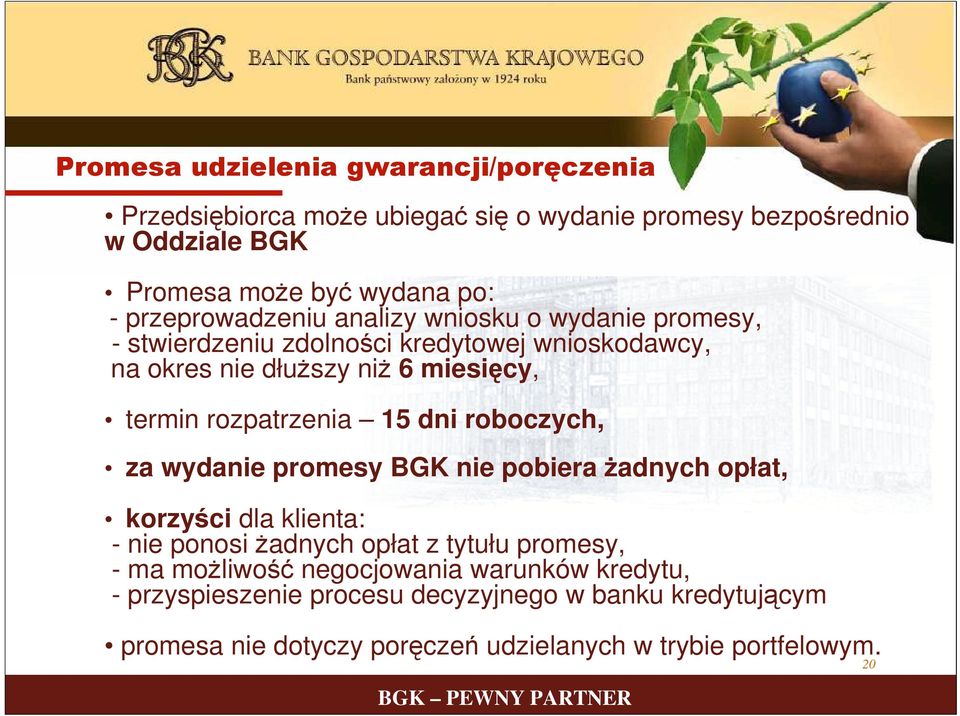 BGK BANK GOSPODARSTWA KRAJOWEGO
Bank państwowy założony w 1924 roku

Promesa udzielenia gwarancji/poręczenia

• Przedsiębiorca może ubiegać się o wydanie promesy bezpośrednio w Oddziale BGK

• Promesa może być wydana po:
- przeprowadzeniu analizy wniosku o wydanie promesy,
- stwierdzeniu zdolności kredytowej wnioskodawcy,
na okres nie dłuższy niż 6 miesięcy,

• termin rozpatrzenia – 15 dni roboczych,

• za wydanie promesy BGK nie pobiera żadnych opłat,

• korzyści dla klienta:
- nie ponosi żadnych opłat z tytułu promesy,
- ma możliwość negocjowania warunków kredytu,
- przyspieszenie procesu decyzyjnego w banku kredytującym

• promesa nie dotyczy poręczeń udzielanych w trybie portfelowym.

20

BGK – PEWNY PARTNER